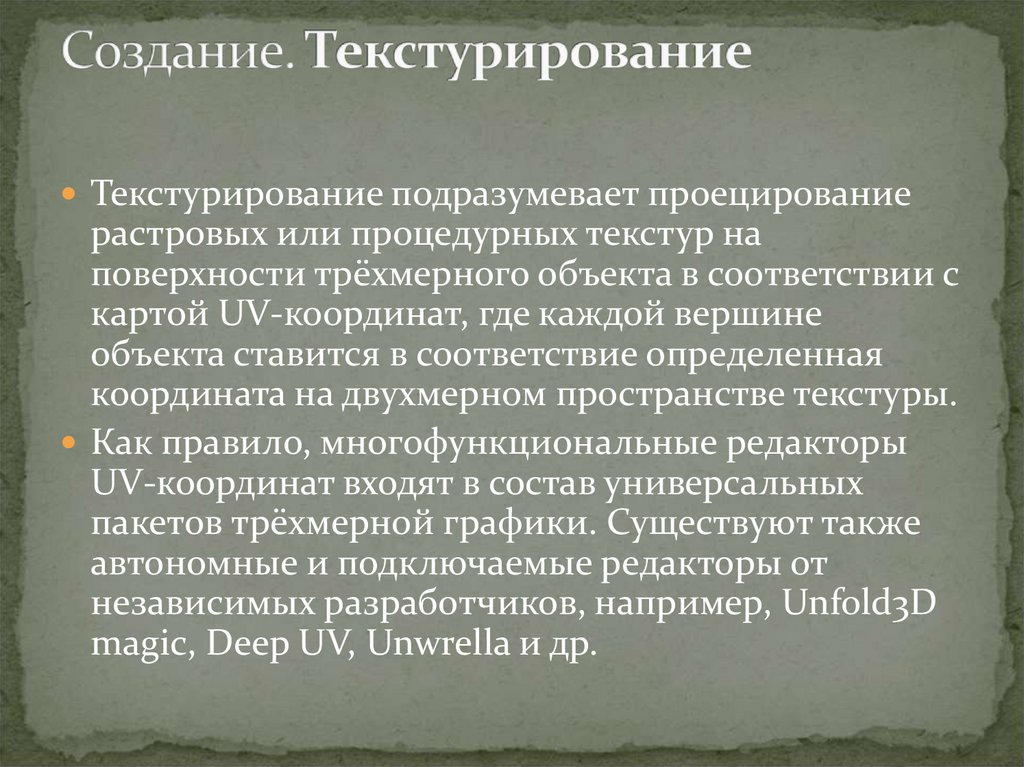 Создание. Текстурирование

Текстурирование подразумевает проецирование растровых или процедурных текстур на поверхности трёхмерного объекта в соответствии с картой UV-координат, где каждой вершине объекта ставится в соответствие определенная координата на двухмерном пространстве текстуры.

Как правило, многофункциональные редакторы UV-координат входят в состав универсальных пакетов трёхмерной графики. Существуют также автономные и подключаемые редакторы от независимых разработчиков, например, Unfold3D magic, Deep UV, Unwrella и др.